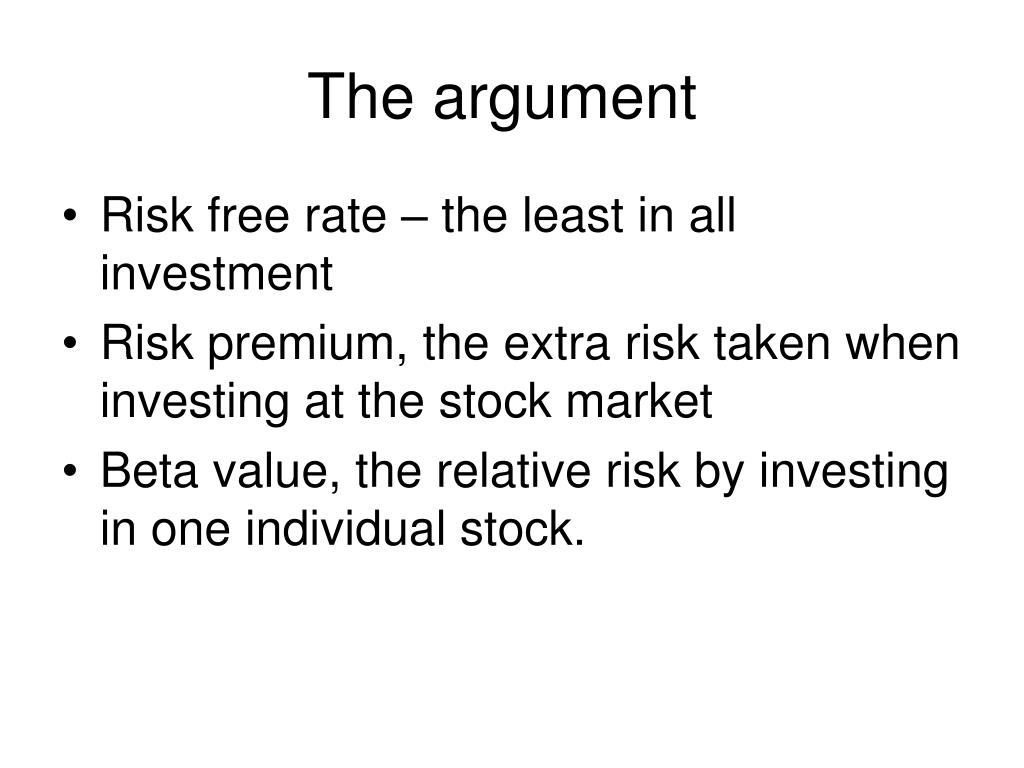 The argument

• Risk free rate – the least in all investment
• Risk premium, the extra risk taken when investing at the stock market
• Beta value, the relative risk by investing in one individual stock.